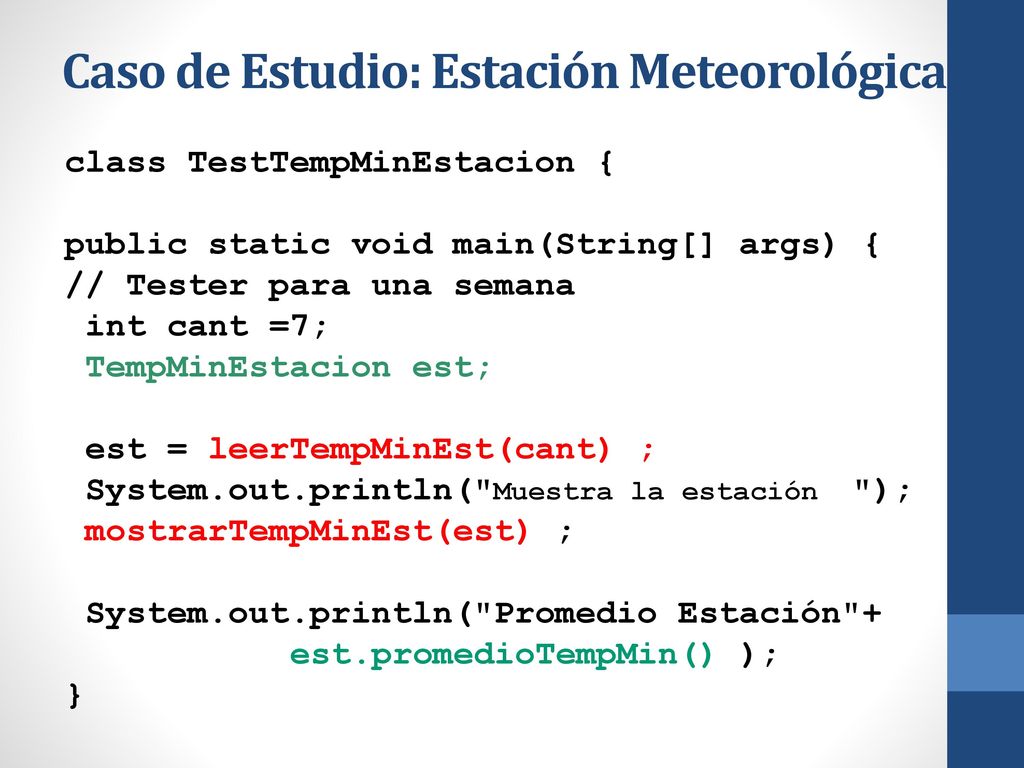 Caso de Estudio: Estación Meteorológica

class TestTempMinEstacion {

public static void main(String[] args) {
// Tester para una semana
 int cant =7;
 TempMinEstacion est;

 est = leerTempMinEst(cant) ;
 System.out.println("Muestra la estación  ");
 mostrarTempMinEst(est) ;

 System.out.println("Promedio Estación"+
          est.promedioTempMin() );
}